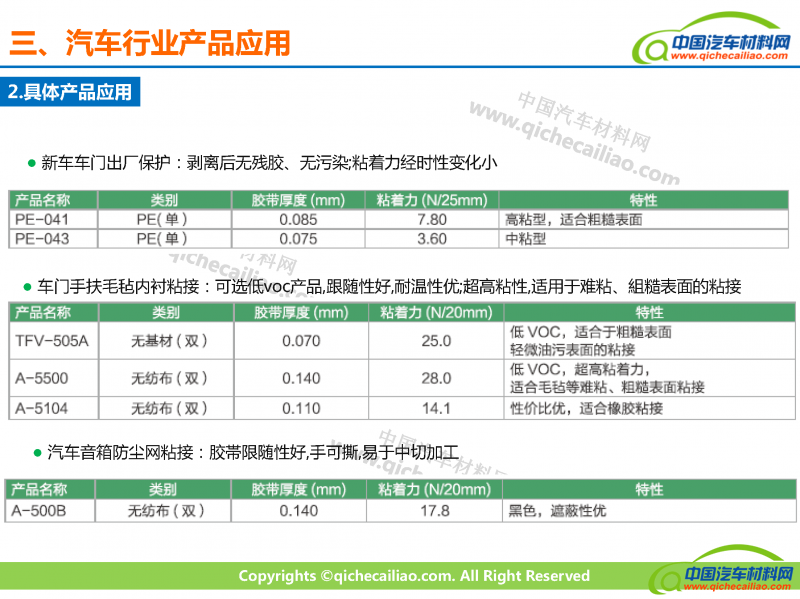 三、汽车行业产品应用

中国汽车材料网
www.qichecailiao.com

2.具体产品应用

中国汽车材料网
www.qichecailiao.com

● 新车车门出厂保护：剥离后无残胶、无污染;粘着力经时性变化小

| 产品名称 | 类别 | 胶带厚度 (mm) | 粘着力 (N/25mm) | 特性 |
|---|---|---|---|---|
| PE-041 | PE(单) | 0.085 | 7.80 | 高粘型，适合粗糙表面 |
| PE-043 | PE(单) | 0.075 | 3.60 | 中粘型 |

● 车门手扶毛毡内衬粘接：可选低voc产品,跟随性好,耐温性优;超高粘性,适用于难粘、组糙表面的粘接

| 产品名称 | 类别 | 胶带厚度 (mm) | 粘着力 (N/20mm) | 特性 |
|---|---|---|---|---|
| TFV-505A | 无基材(双) | 0.070 | 25.0 | 低 VOC，适合于粗糙表面 轻微油污表面的粘接 |
| A-5500 | 无纺布(双) | 0.140 | 28.0 | 低 VOC，超高粘着力，适合毛毡等难粘、粗糙表面粘接 |
| A-5104 | 无纺布(双) | 0.110 | 14.1 | 性价比优，适合橡胶粘接 |

● 汽车音箱防尘网粘接：胶带限随性好,手可撕,易于中切加工

| 产品名称 | 类别 | 胶带厚度 (mm) | 粘着力 (N/20mm) | 特性 |
|---|---|---|---|---|
| A-500B | 无纺布(双) | 0.140 | 17.8 | 黑色，遮蔽性优 |

Copyrights ©qichecailiao.com. All Right Reserved

中国汽车材料网
www.qichecailiao.com